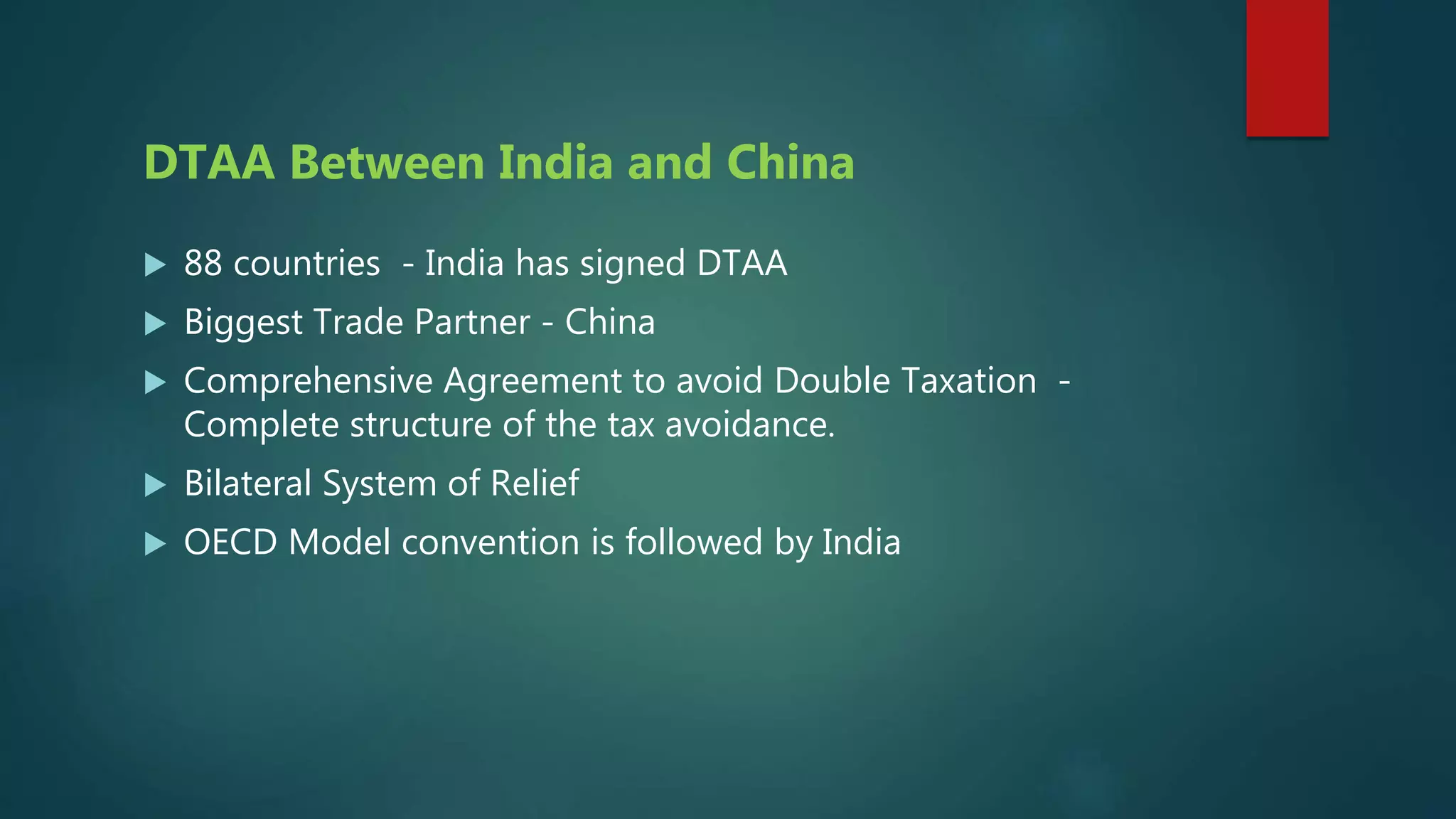 DTAA Between India and China

▶ 88 countries - India has signed DTAA

▶ Biggest Trade Partner - China

▶ Comprehensive Agreement to avoid Double Taxation - Complete structure of the tax avoidance.

▶ Bilateral System of Relief

▶ OECD Model convention is followed by India